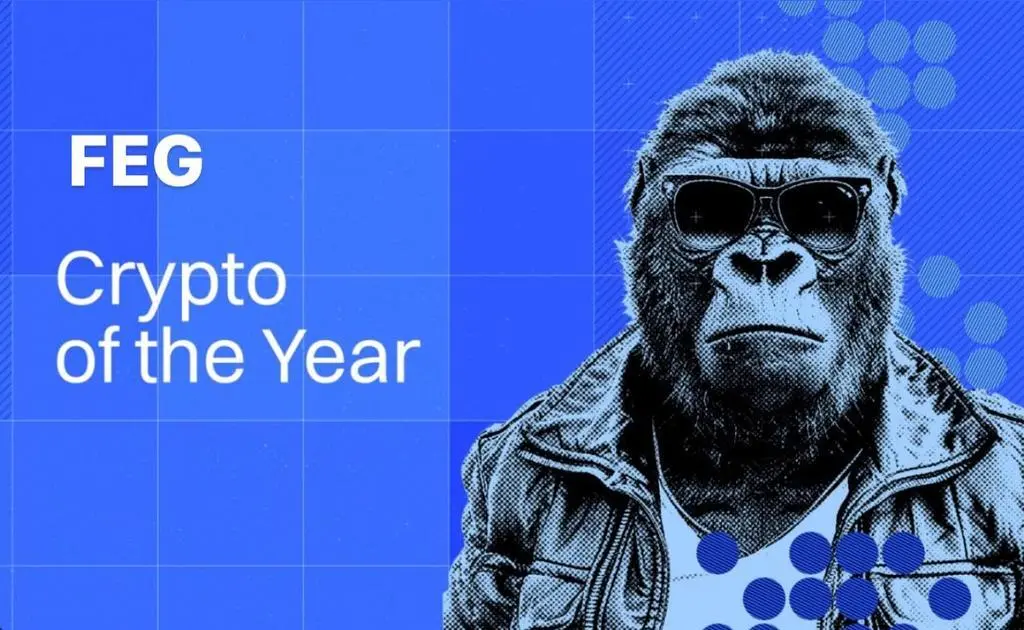 FEG

Crypto of the Year